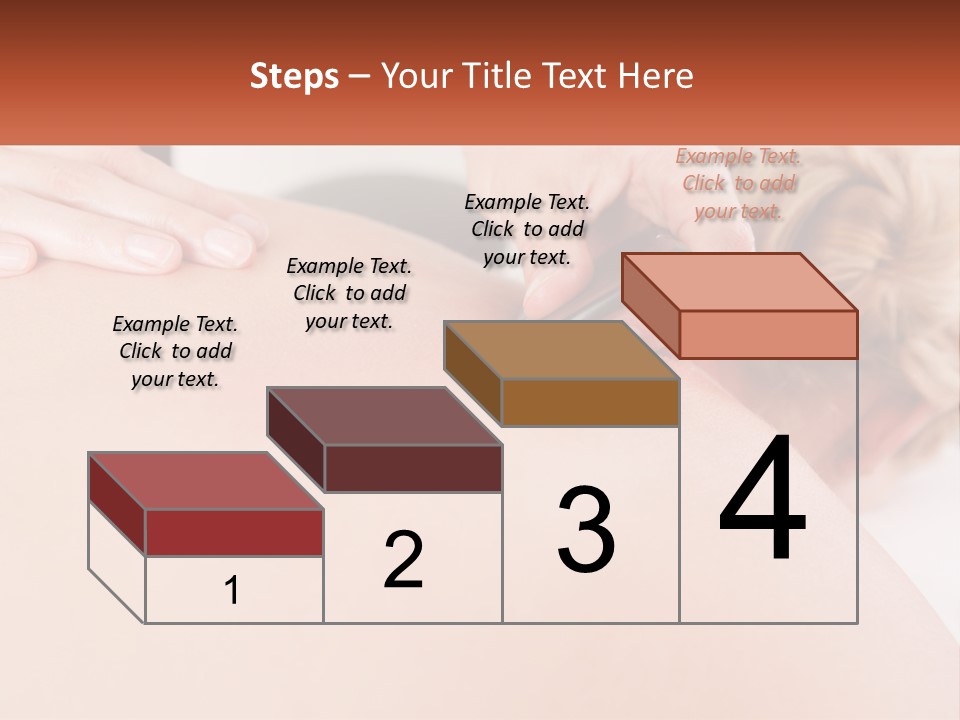 Steps – Your Title Text Here

Example Text. Click to add your text.

Example Text. Click to add your text.

Example Text. Click to add your text.

Example Text. Click to add your text.

1

2

3

4